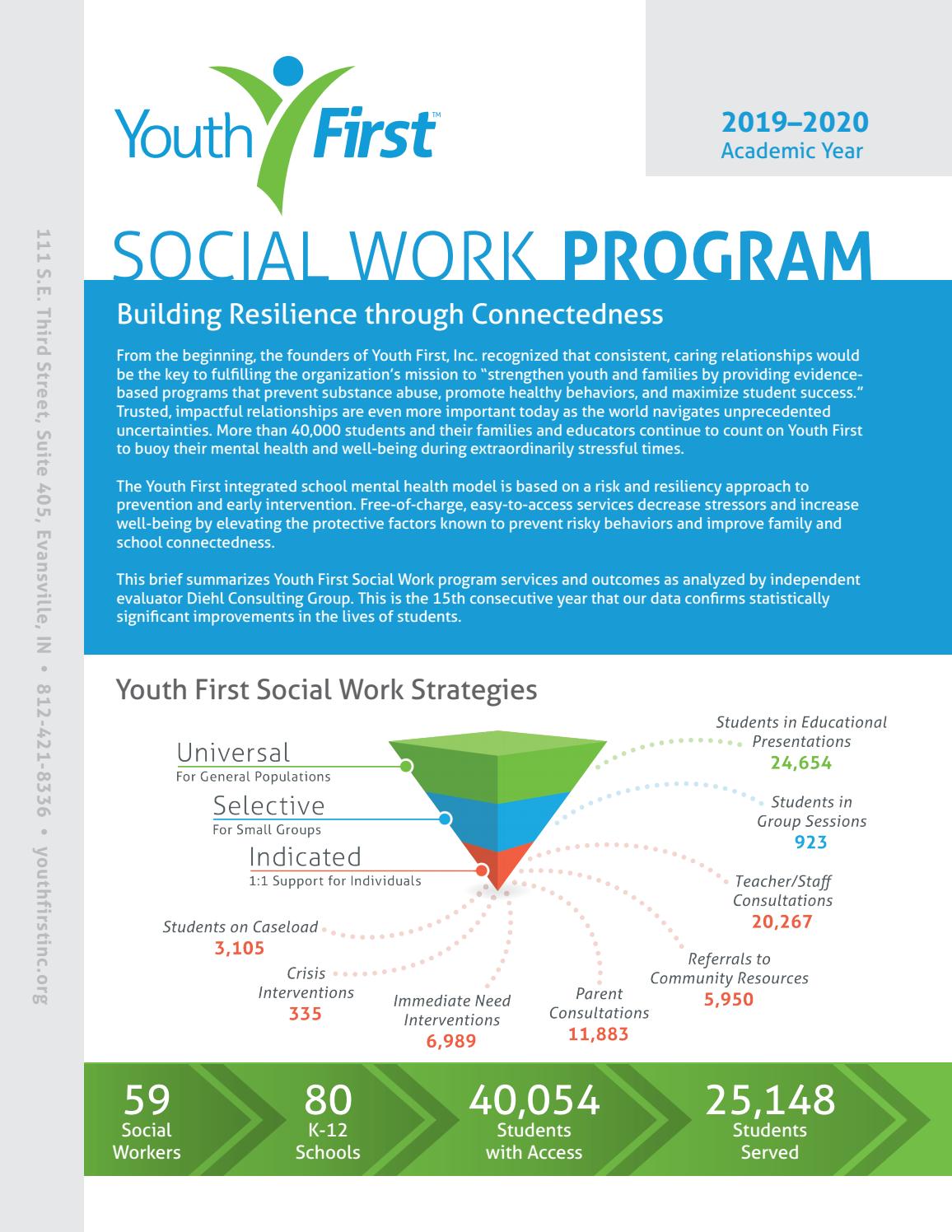 111 S.E. Third Street, Suite 405, Evansville, IN • 812-421-8336 • youthfirstinc.org

Youth First™

2019–2020
Academic Year

SOCIAL WORK PROGRAM

Building Resilience through Connectedness

From the beginning, the founders of Youth First, Inc. recognized that consistent, caring relationships would be the key to fulfilling the organization's mission to "strengthen youth and families by providing evidence-based programs that prevent substance abuse, promote healthy behaviors, and maximize student success." Trusted, impactful relationships are even more important today as the world navigates unprecedented uncertainties. More than 40,000 students and their families and educators continue to count on Youth First to buoy their mental health and well-being during extraordinarily stressful times.

The Youth First integrated school mental health model is based on a risk and resiliency approach to prevention and early intervention. Free-of-charge, easy-to-access services decrease stressors and increase well-being by elevating the protective factors known to prevent risky behaviors and improve family and school connectedness.

This brief summarizes Youth First Social Work program services and outcomes as analyzed by independent evaluator Diehl Consulting Group. This is the 15th consecutive year that our data confirms statistically significant improvements in the lives of students.

Youth First Social Work Strategies

Universal
For General Populations

Selective
For Small Groups

Indicated
1:1 Support for Individuals

Students in Educational Presentations
24,654

Students in Group Sessions
923

Teacher/Staff Consultations
20,267

Referrals to Community Resources
5,950

Parent Consultations
11,883

Immediate Need Interventions
6,989

Crisis Interventions
335

Students on Caseload
3,105

59
Social Workers

80
K-12 Schools

40,054
Students with Access

25,148
Students Served